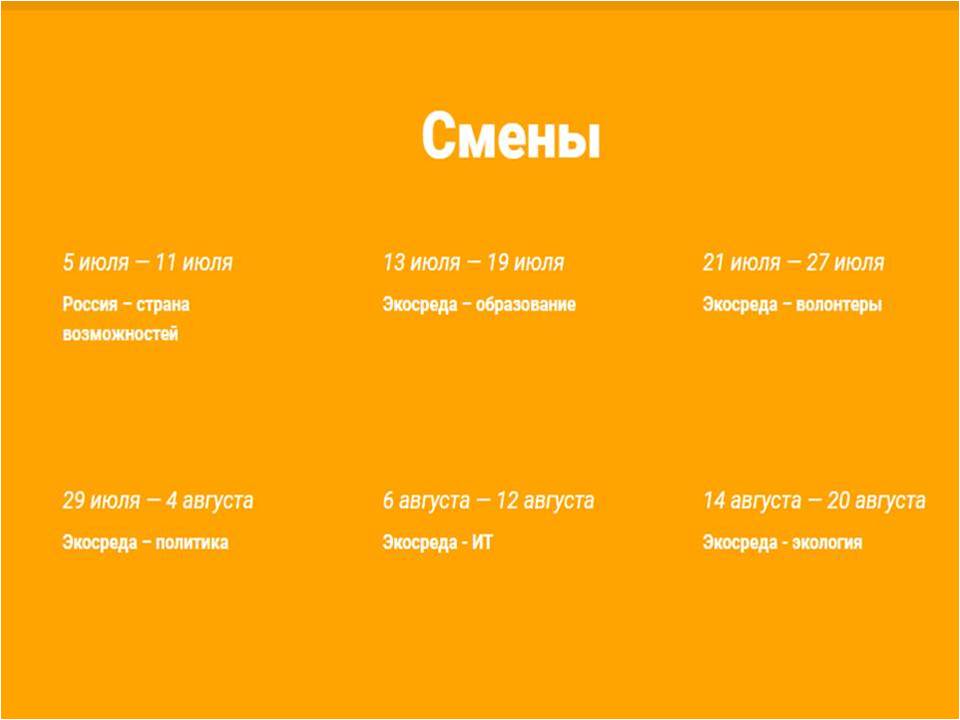 Смены

5 июля — 11 июля
Россия – страна возможностей

13 июля — 19 июля
Экосреда – образование

21 июля — 27 июля
Экосреда – волонтеры

29 июля — 4 августа
Экосреда – политика

6 августа — 12 августа
Экосреда - ИТ

14 августа — 20 августа
Экосреда - экология